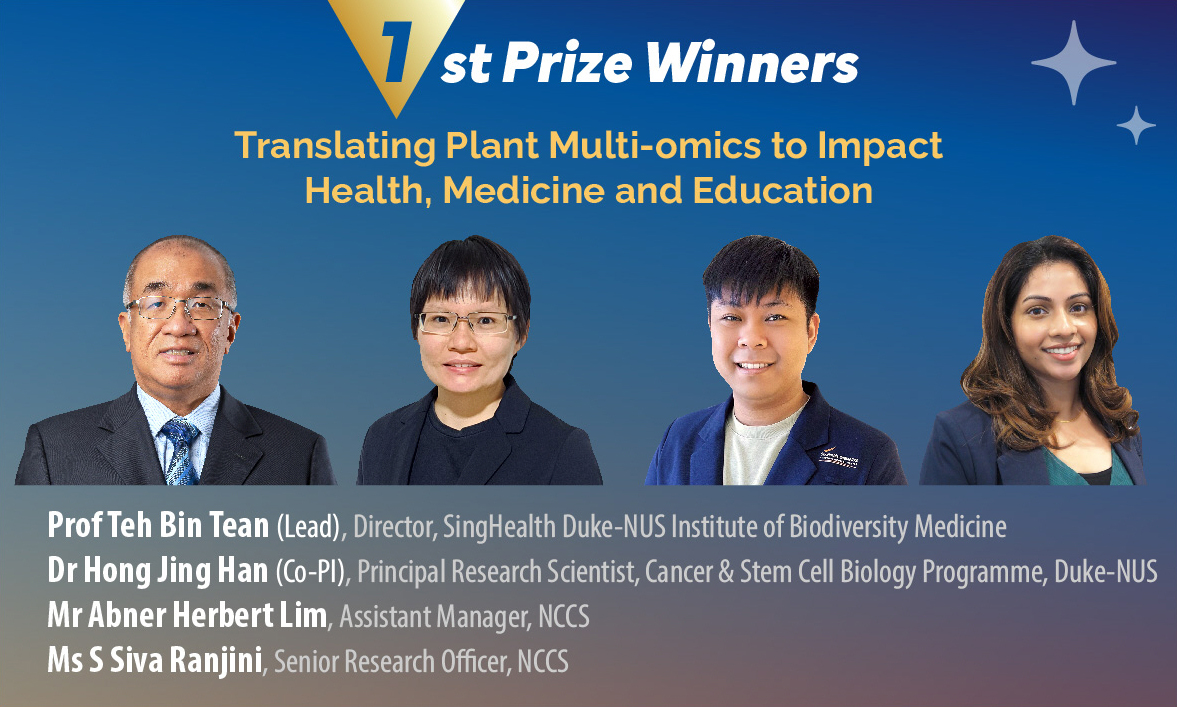 1st Prize Winners

Translating Plant Multi-omics to Impact Health, Medicine and Education

Prof Teh Bin Tean (Lead), Director, SingHealth Duke-NUS Institute of Biodiversity Medicine
Dr Hong Jing Han (Co-PI), Principal Research Scientist, Cancer & Stem Cell Biology Programme, Duke-NUS
Mr Abner Herbert Lim, Assistant Manager, NCCS
Ms S Siva Ranjini, Senior Research Officer, NCCS